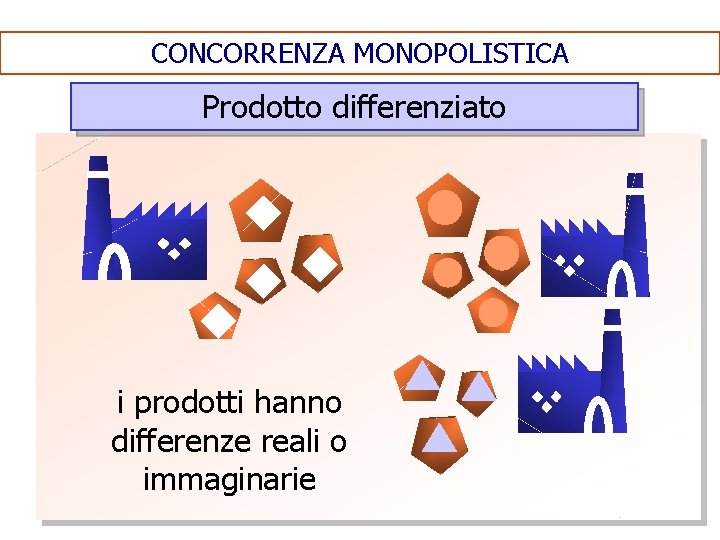 CONCORRENZA MONOPOLISTICA

Prodotto differenziato

i prodotti hanno differenze reali o immaginarie